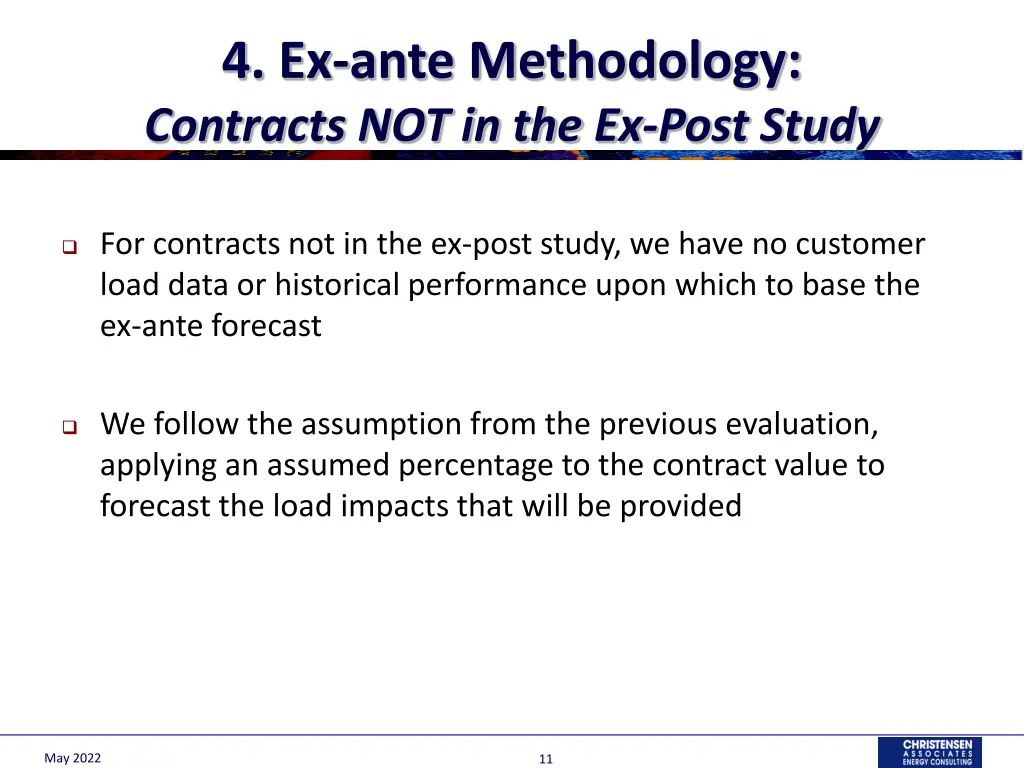 4. Ex-ante Methodology:
Contracts NOT in the Ex-Post Study

For contracts not in the ex-post study, we have no customer load data or historical performance upon which to base the ex-ante forecast

We follow the assumption from the previous evaluation, applying an assumed percentage to the contract value to forecast the load impacts that will be provided

May 2022

11

CHRISTENSEN ASSOCIATES ENERGY CONSULTING